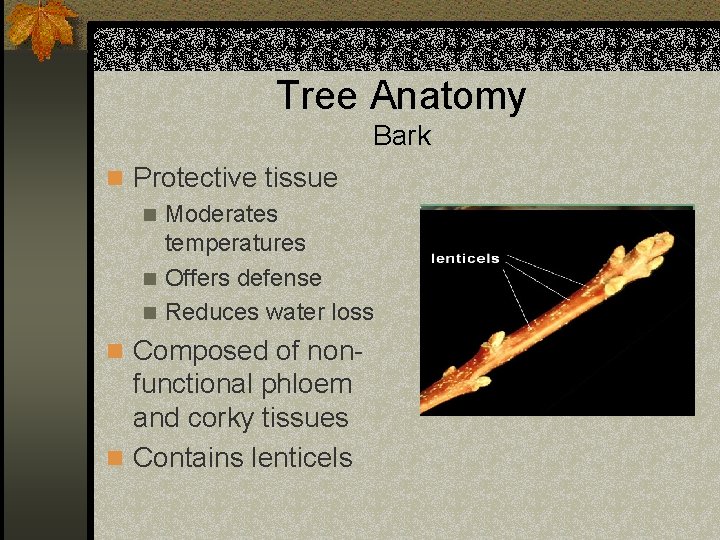 Tree Anatomy
Bark

Protective tissue
Moderates temperatures
Offers defense
Reduces water loss
Composed of non-functional phloem and corky tissues
Contains lenticels

lenticels